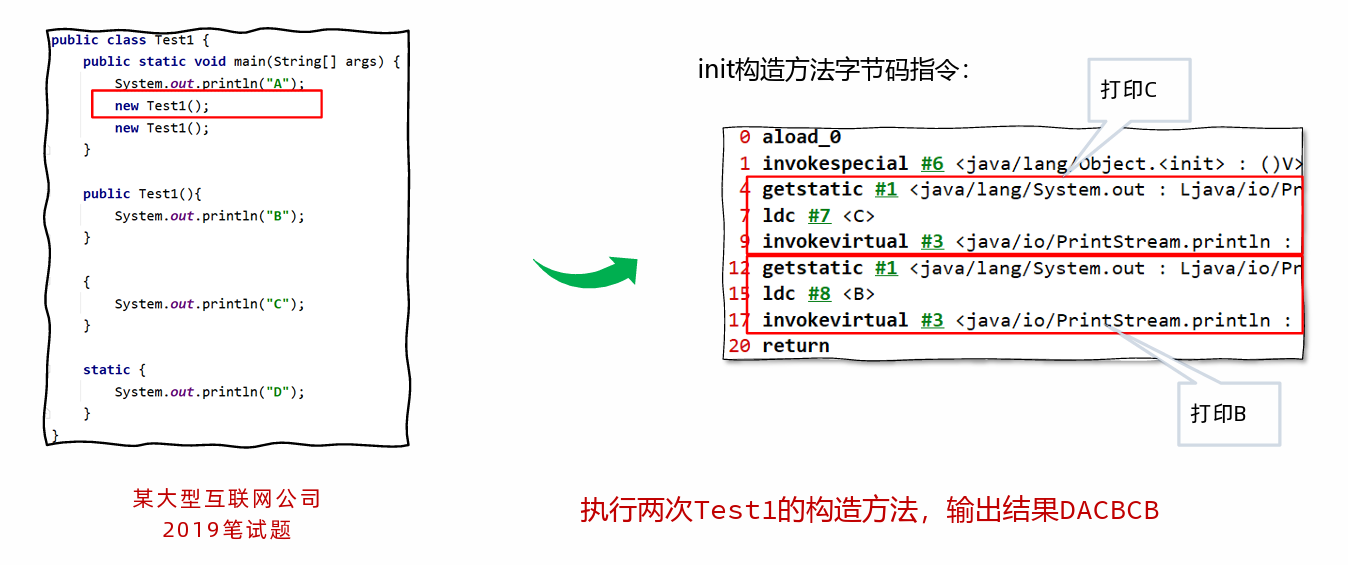 public class Test1 {
    public static void main(String[] args) {
        System.out.println("A");
        new Test1();
        new Test1();
    }

    public Test1(){
        System.out.println("B");
    }

    {
        System.out.println("C");
    }

    static {
        System.out.println("D");
    }
}

某大型互联网公司
2019笔试题

init构造方法字节码指令:

打印C

0 aload_0
1 invokespecial #6 <java/lang/Object.<init> : ()V>
4 getstatic #1 <java/lang/System.out : Ljava/io/Pr
7 ldc #7 <C>
9 invokevirtual #3 <java/io/PrintStream.println :
12 getstatic #1 <java/lang/System.out : Ljava/io/Pr
15 ldc #8 <B>
17 invokevirtual #3 <java/io/PrintStream.println :
20 return

打印B

执行两次Test1的构造方法，输出结果DACBCB